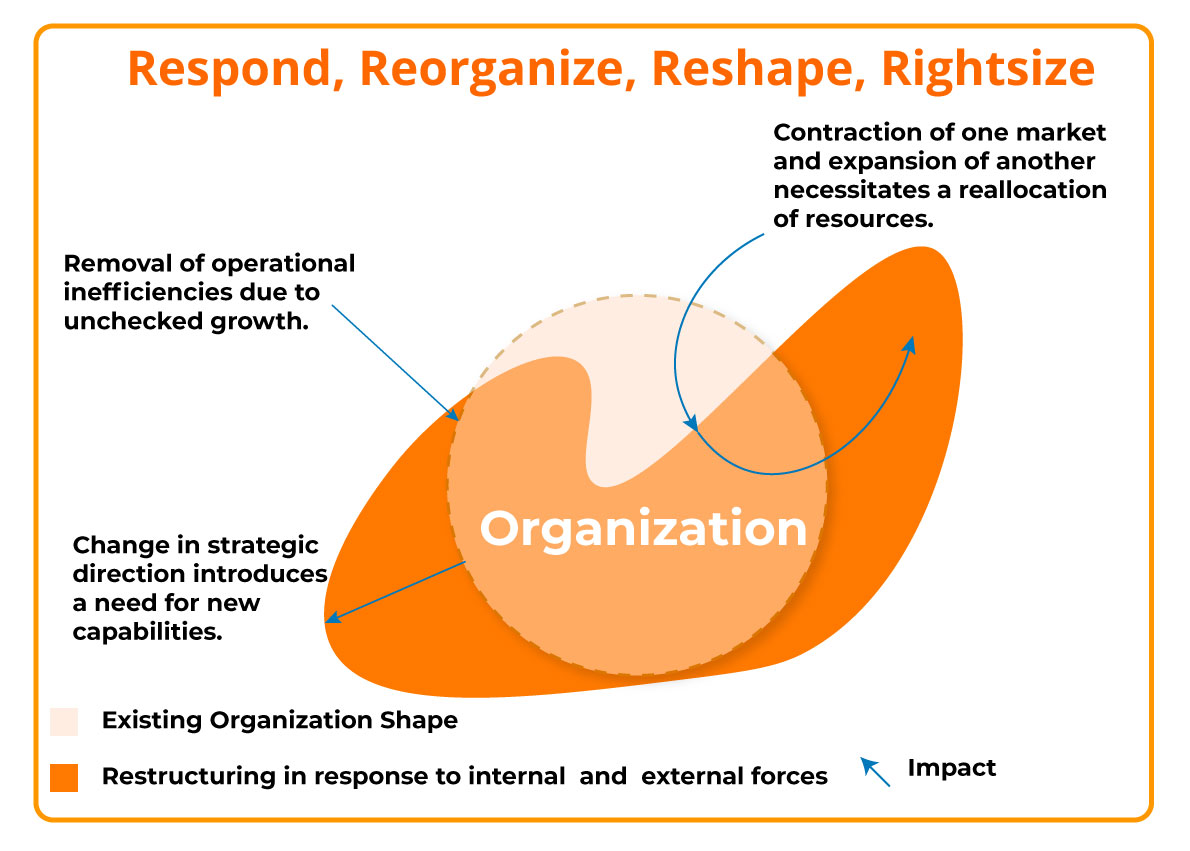 Respond, Reorganize, Reshape, Rightsize

Contraction of one market and expansion of another necessitates a reallocation of resources.

Removal of operational inefficiencies due to unchecked growth.

Organization

Change in strategic direction introduces a need for new capabilities.

Existing Organization Shape

Restructuring in response to internal and external forces

Impact